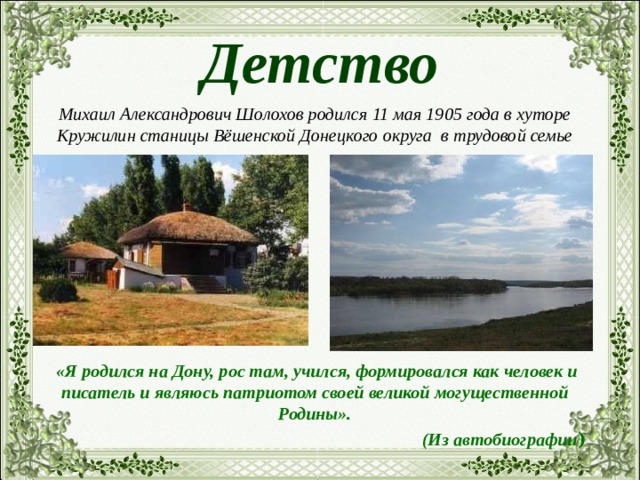 Детство

Михаил Александрович Шолохов родился 11 мая 1905 года в хуторе Кружилин станицы Вёшенской Донецкого округа в трудовой семье

«Я родился на Дону, рос там, учился, формировался как человек и писатель и являюсь патриотом своей великой могущественной Родины».

(Из автобиографии)